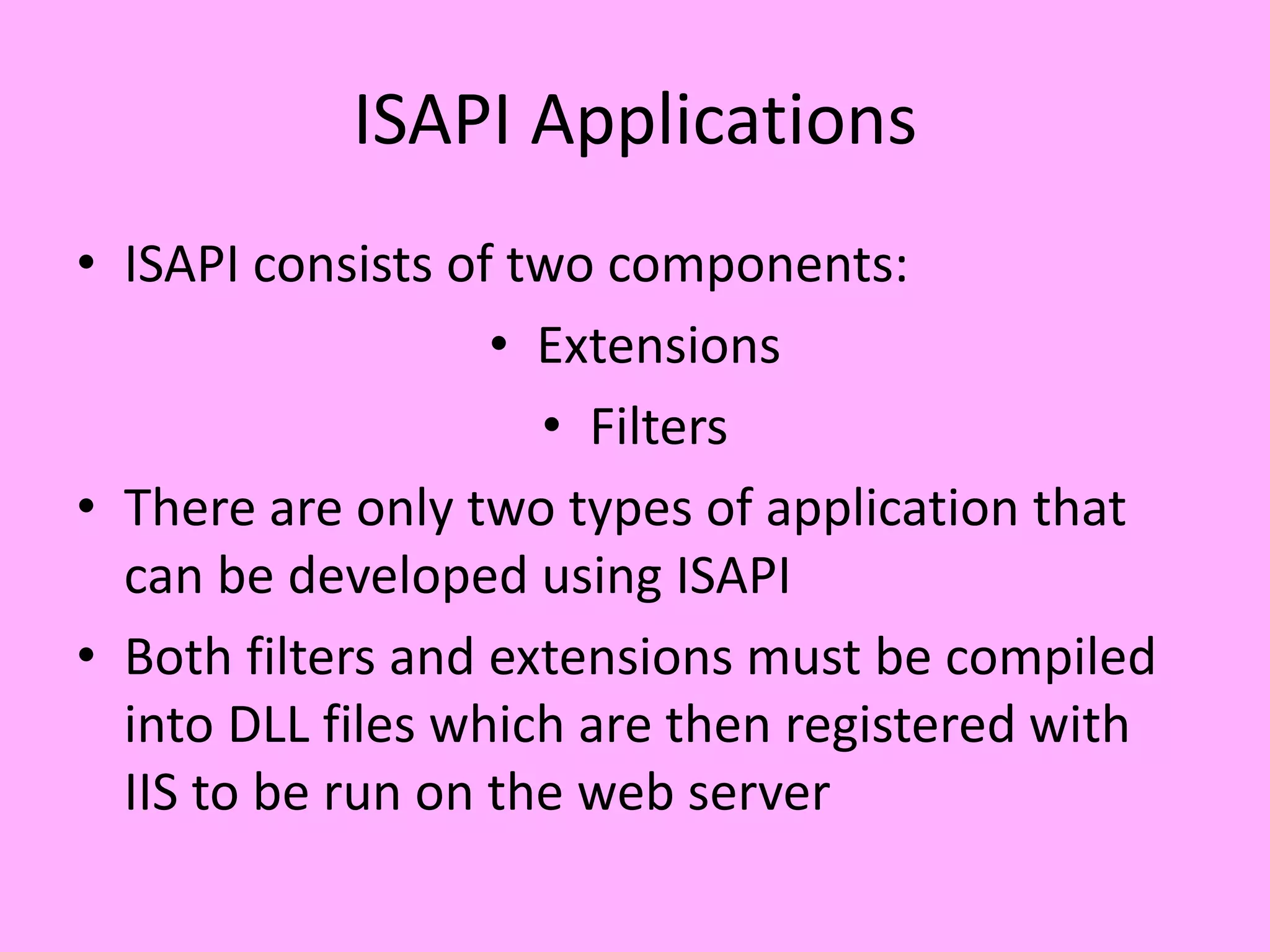 ISAPI Applications

• ISAPI consists of two components:

• Extensions

• Filters

• There are only two types of application that can be developed using ISAPI

• Both filters and extensions must be compiled into DLL files which are then registered with IIS to be run on the web server